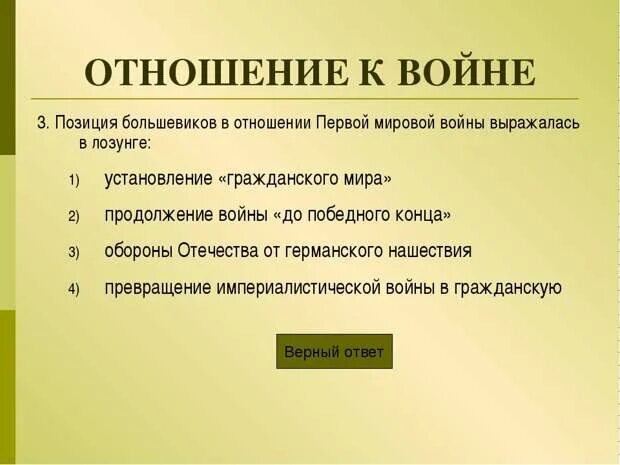 ОТНОШЕНИЕ К ВОЙНЕ

3. Позиция большевиков в отношении Первой мировой войны выражалась в лозунге:

1) установление «гражданского мира»

2) продолжение войны «до победного конца»

3) обороны Отечества от германского нашествия

4) превращение империалистической войны в гражданскую

Верный ответ